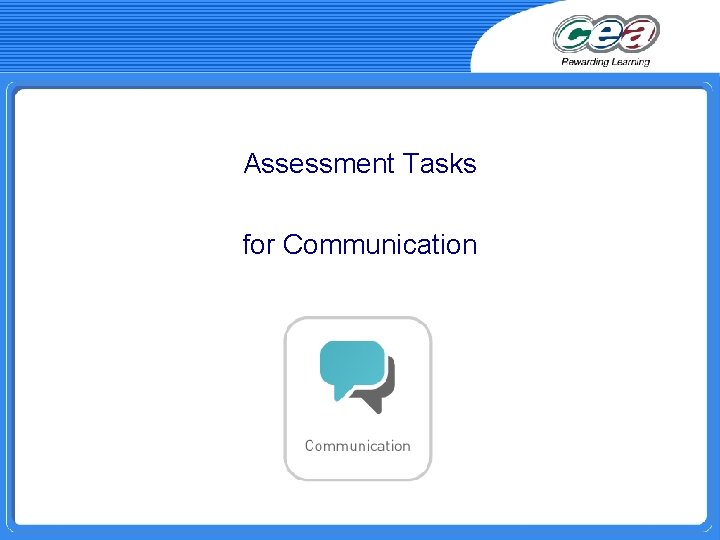 cea
Rewarding Learning

Assessment Tasks

for Communication

Communication